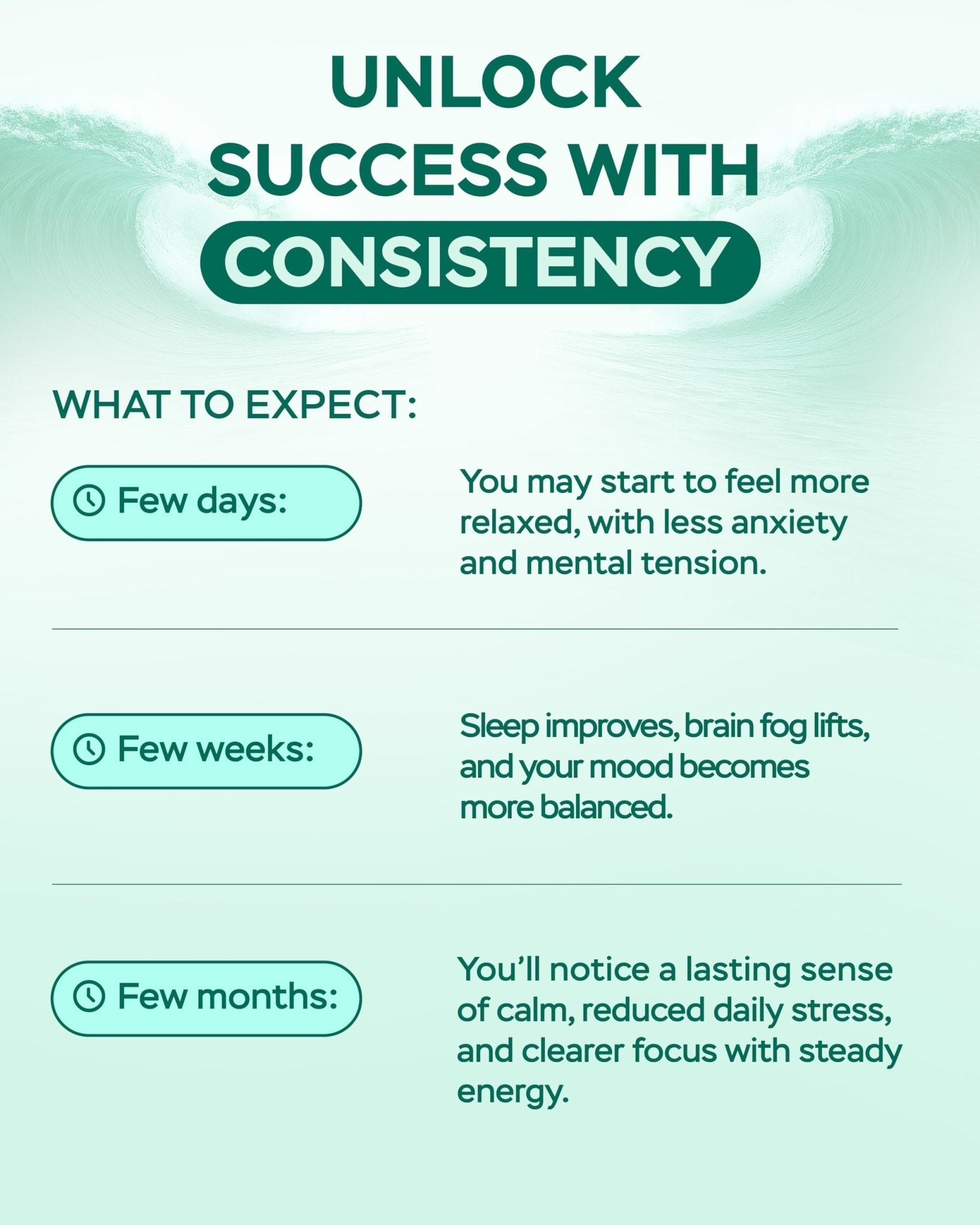 UNLOCK SUCCESS WITH CONSISTENCY

WHAT TO EXPECT:

Few days:

You may start to feel more relaxed, with less anxiety and mental tension.

Few weeks:

Sleep improves, brain fog lifts, and your mood becomes more balanced.

Few months:

You'll notice a lasting sense of calm, reduced daily stress, and clearer focus with steady energy.